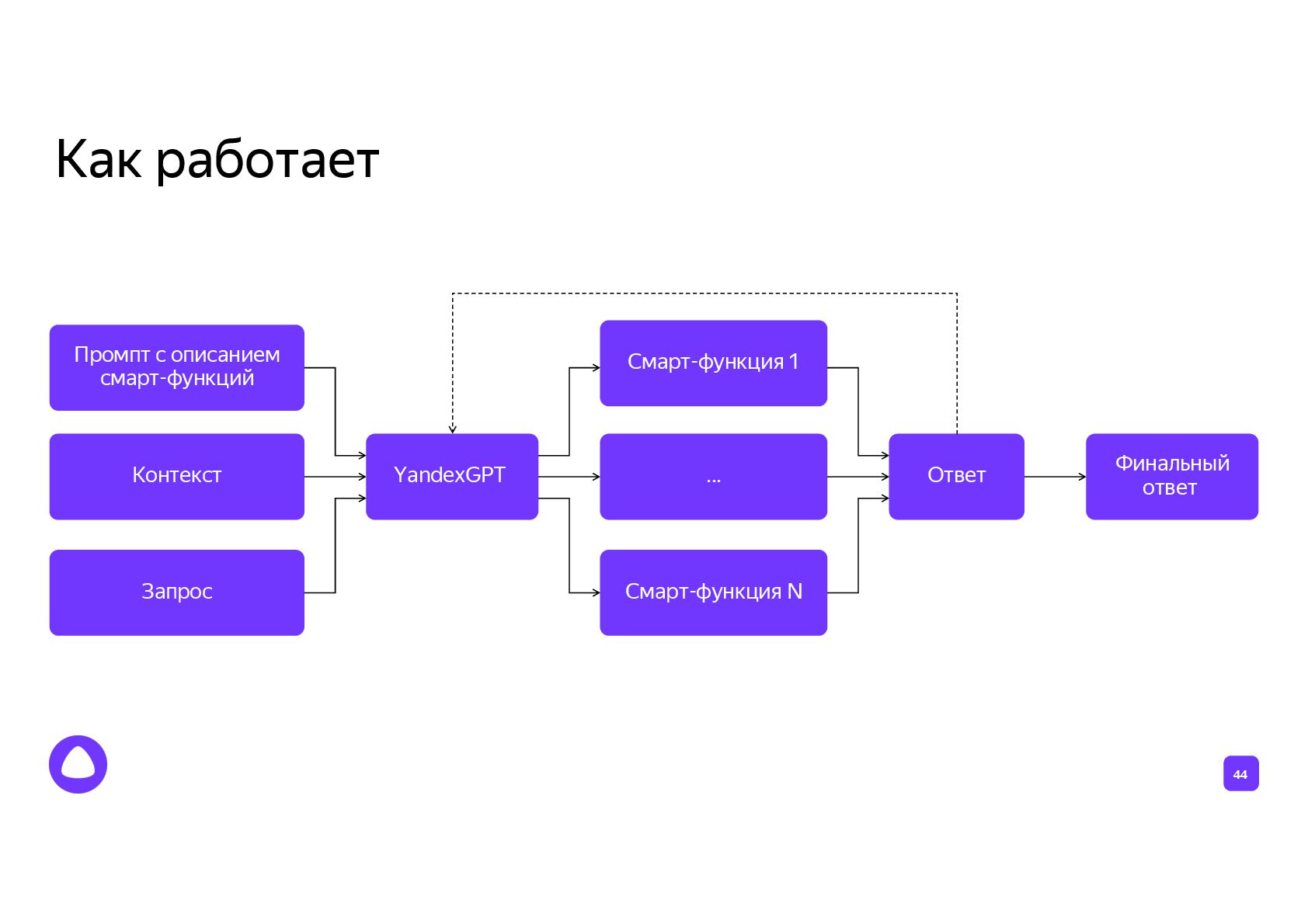 Как работает

Промпт с описанием смарт-функций

Контекст

Запрос

YandexGPT

Смарт-функция 1

...

Смарт-функция N

Ответ

Финальный ответ

44